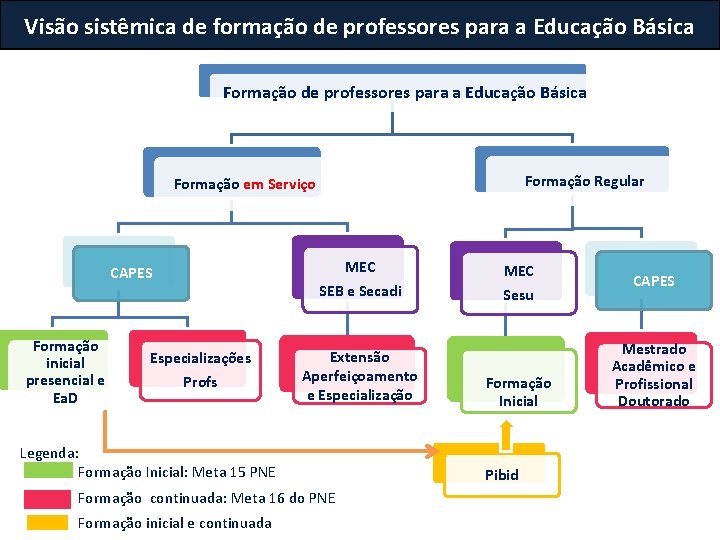 Visão sistêmica de formação de professores para a Educação Básica

Formação de professores para a Educação Básica

Formação em Serviço

Formação Regular

CAPES

MEC
SEB e Secadi

MEC
Sesu

CAPES

Formação inicial presencial e EaD

Especializações Profs

Extensão Aperfeiçoamento e Especialização

Formação Inicial

Mestrado Acadêmico e Profissional Doutorado

Pibid

Legenda:
Formação Inicial: Meta 15 PNE
Formação continuada: Meta 16 do PNE
Formação inicial e continuada